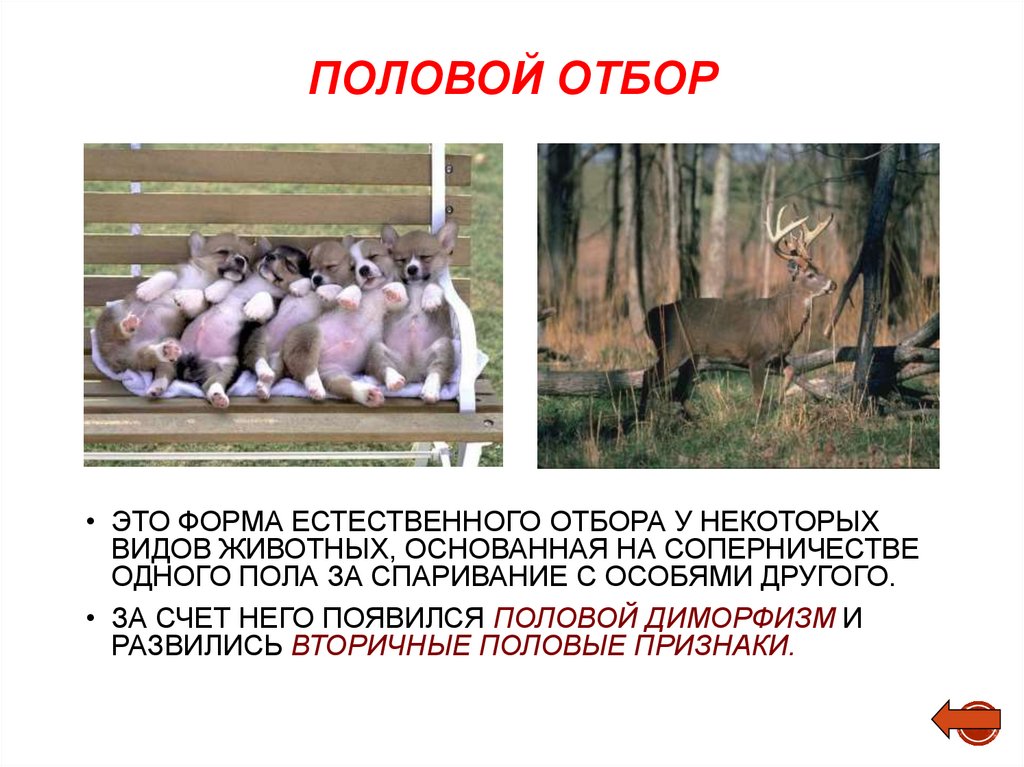 ПОЛОВОЙ ОТБОР

• ЭТО ФОРМА ЕСТЕСТВЕННОГО ОТБОРА У НЕКОТОРЫХ ВИДОВ ЖИВОТНЫХ, ОСНОВАННАЯ НА СОПЕРНИЧЕСТВЕ ОДНОГО ПОЛА ЗА СПАРИВАНИЕ С ОСОБЯМИ ДРУГОГО.

• ЗА СЧЕТ НЕГО ПОЯВИЛСЯ ПОЛОВОЙ ДИМОРФИЗМ И РАЗВИЛИСЬ ВТОРИЧНЫЕ ПОЛОВЫЕ ПРИЗНАКИ.